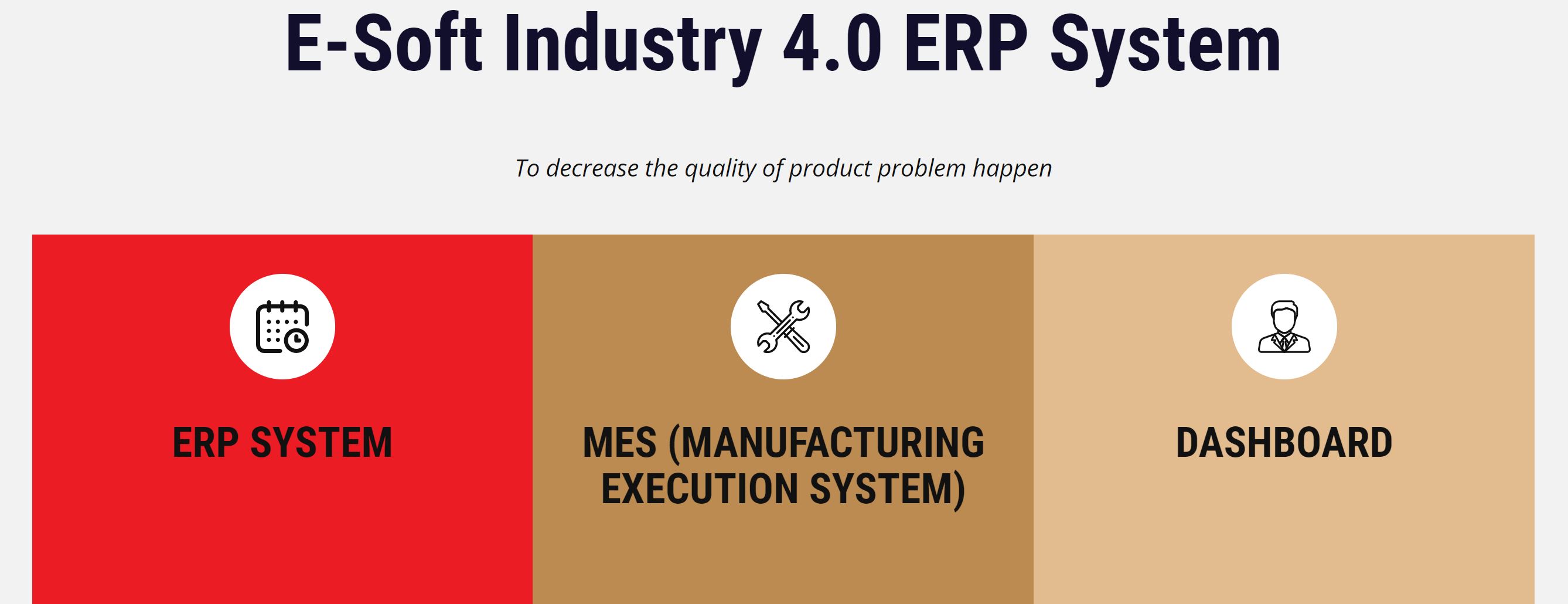 E-Soft Industry 4.0 ERP System

To decrease the quality of product problem happen

ERP SYSTEM

MES (MANUFACTURING EXECUTION SYSTEM)

DASHBOARD